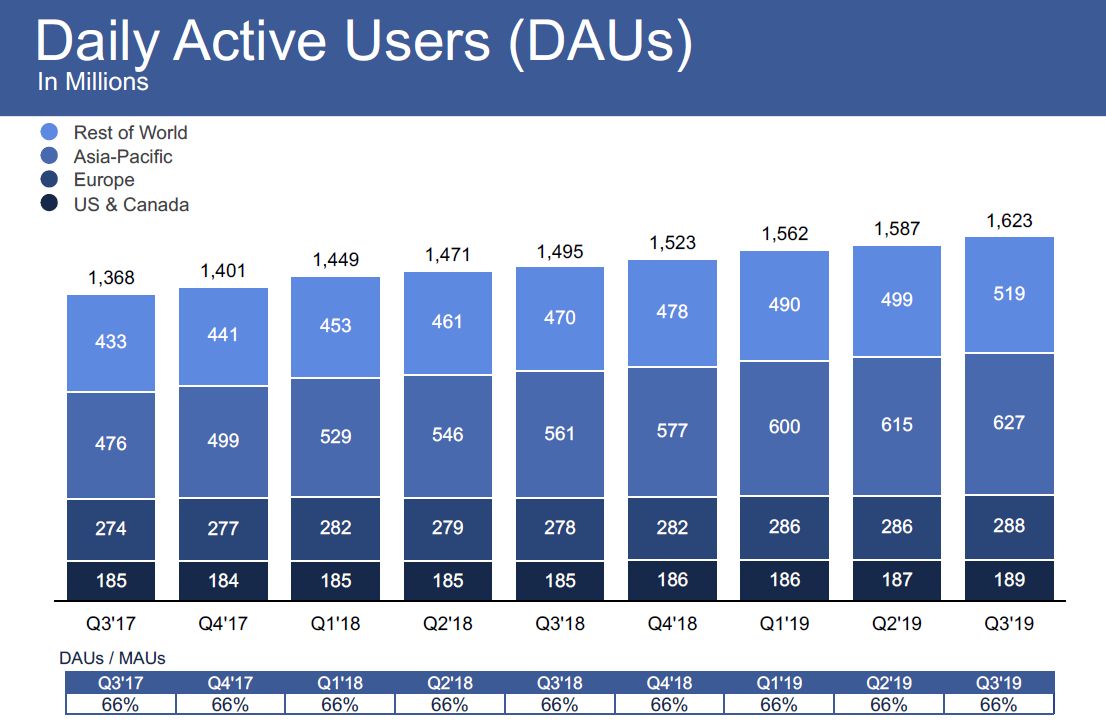 Daily Active Users (DAUs)
In Millions

Rest of World
Asia-Pacific
Europe
US & Canada

| | Q3'17 | Q4'17 | Q1'18 | Q2'18 | Q3'18 | Q4'18 | Q1'19 | Q2'19 | Q3'19 |
|---|---|---|---|---|---|---|---|---|---|
| Total | 1,368 | 1,401 | 1,449 | 1,471 | 1,495 | 1,523 | 1,562 | 1,587 | 1,623 |
| Rest of World | 433 | 441 | 453 | 461 | 470 | 478 | 490 | 499 | 519 |
| Asia-Pacific | 476 | 499 | 529 | 546 | 561 | 577 | 600 | 615 | 627 |
| Europe | 274 | 277 | 282 | 279 | 278 | 282 | 286 | 286 | 288 |
| US & Canada | 185 | 184 | 185 | 185 | 185 | 186 | 186 | 187 | 189 |

DAUs / MAUs

| Q3'17 | Q4'17 | Q1'18 | Q2'18 | Q3'18 | Q4'18 | Q1'19 | Q2'19 | Q3'19 |
|---|---|---|---|---|---|---|---|---|
| 66% | 66% | 66% | 66% | 66% | 66% | 66% | 66% | 66% |